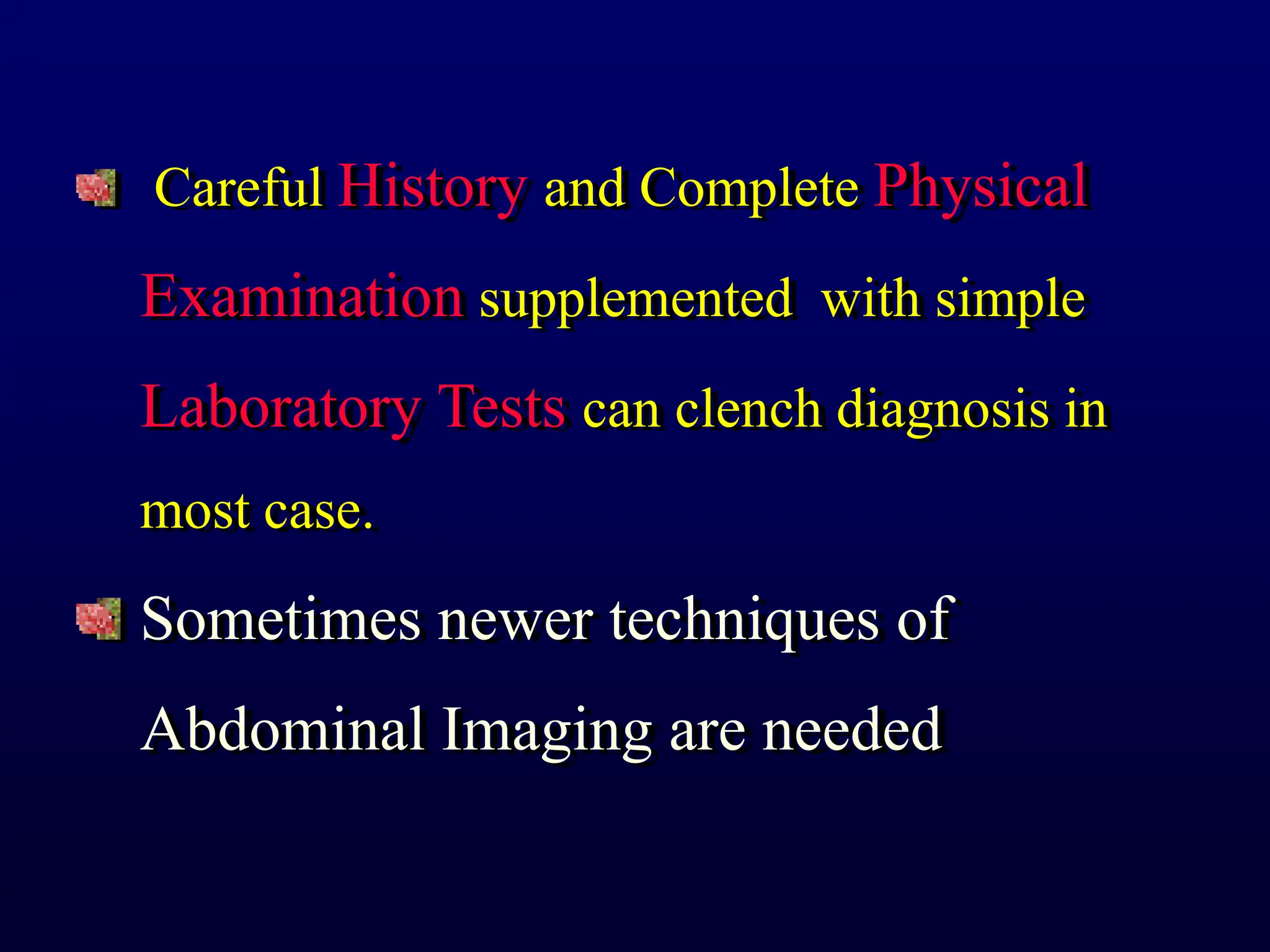 Careful History and Complete Physical Examination supplemented with simple Laboratory Tests can clench diagnosis in most case.

Sometimes newer techniques of Abdominal Imaging are needed